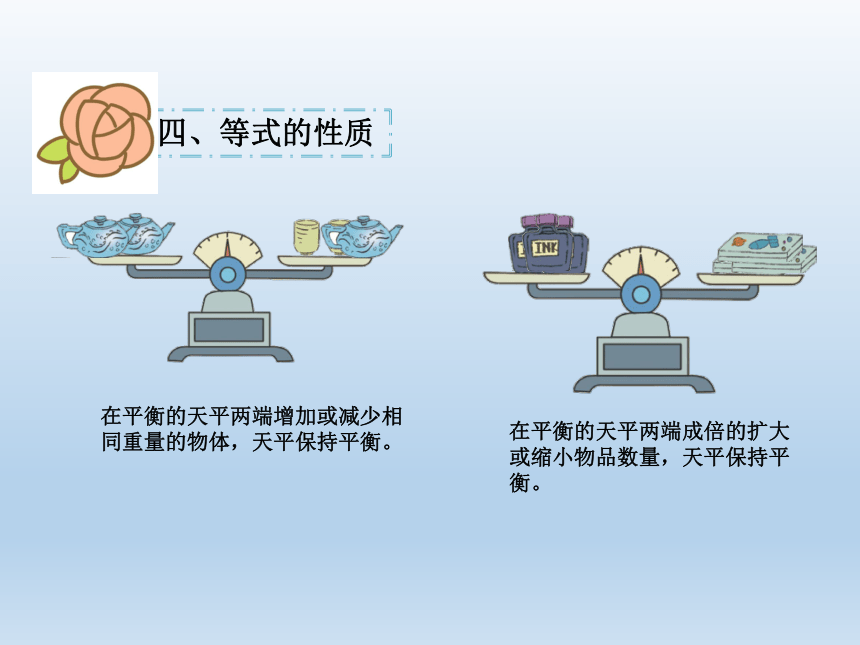 四、等式的性质

INK

在平衡的天平两端增加或减少相同重量的物体，天平保持平衡。

在平衡的天平两端成倍的扩大或缩小物品数量，天平保持平衡。